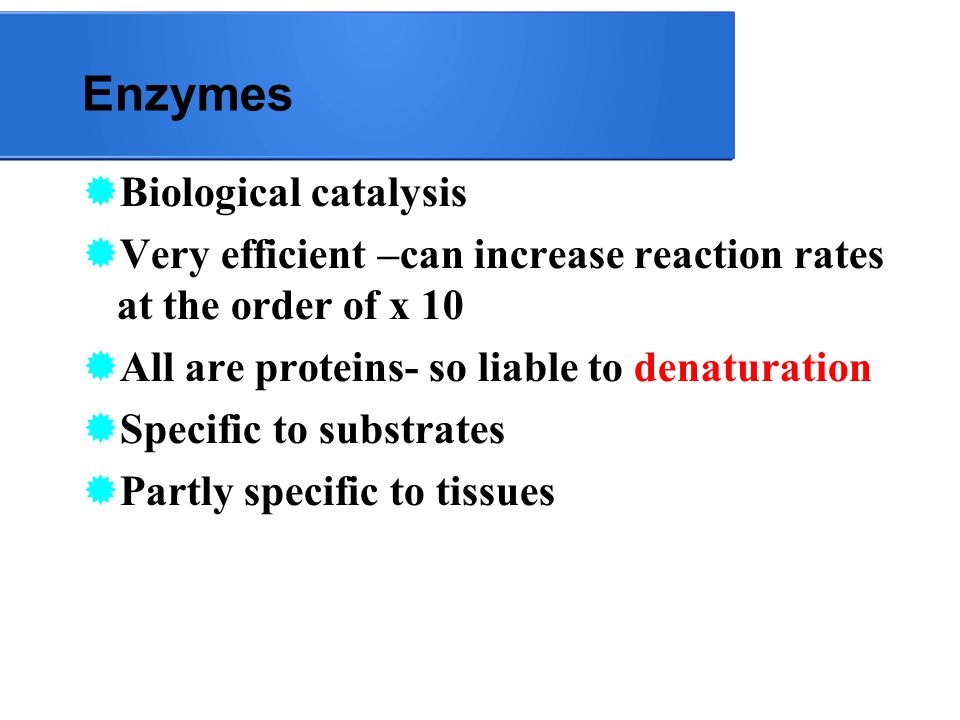 Enzymes

Biological catalysis

Very efficient –can increase reaction rates at the order of x 10

All are proteins- so liable to denaturation

Specific to substrates

Partly specific to tissues